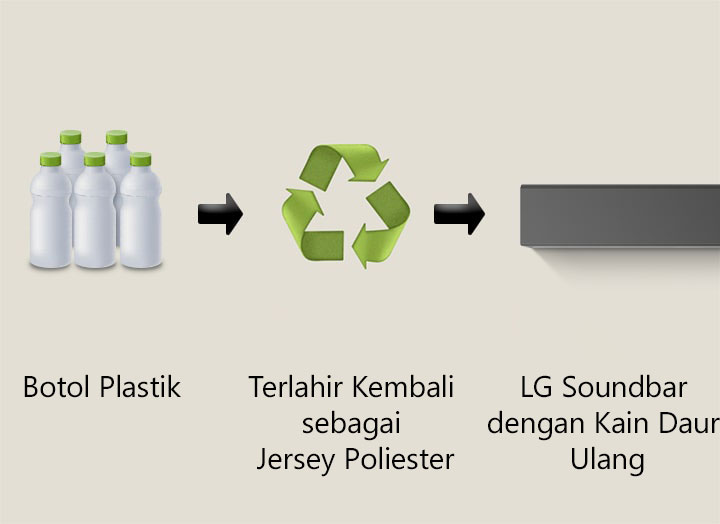 Botol Plastik

Terlahir Kembali sebagai Jersey Poliester

LG Soundbar dengan Kain Daur Ulang